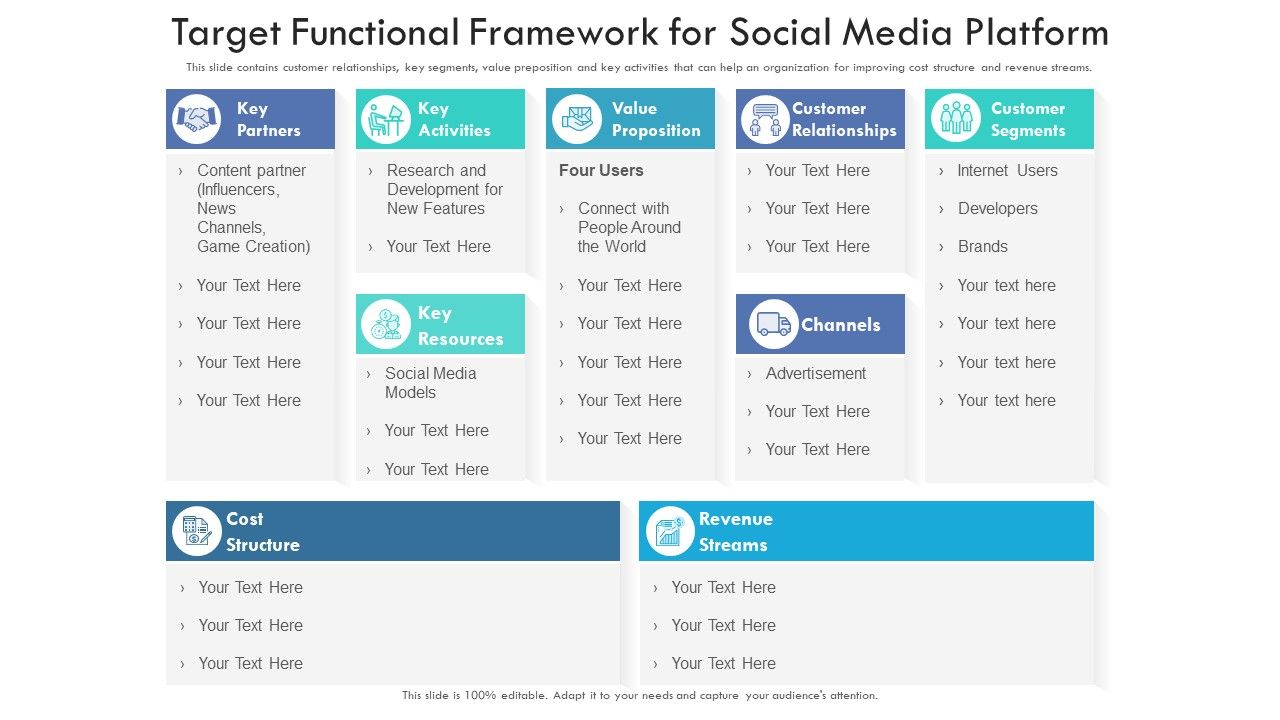 Target Functional Framework for Social Media Platform

This slide contains customer relationships, key segments, value preposition and key activities that can help an organization for improving cost structure and revenue streams.

Key Partners

› Content partner (Influencers, News Channels, Game Creation)

› Your Text Here

› Your Text Here

› Your Text Here

› Your Text Here

Key Activities

› Research and Development for New Features

› Your Text Here

Key Resources

› Social Media Models

› Your Text Here

› Your Text Here

Value Proposition

Four Users

› Connect with People Around the World

› Your Text Here

› Your Text Here

› Your Text Here

› Your Text Here

› Your Text Here

Customer Relationships

› Your Text Here

› Your Text Here

› Your Text Here

Channels

› Advertisement

› Your Text Here

› Your Text Here

Customer Segments

› Internet Users

› Developers

› Brands

› Your text here

› Your text here

› Your text here

› Your text here

Cost Structure

› Your Text Here

› Your Text Here

› Your Text Here

Revenue Streams

› Your Text Here

› Your Text Here

› Your Text Here

This slide is 100% editable. Adapt it to your needs and capture your audience's attention.